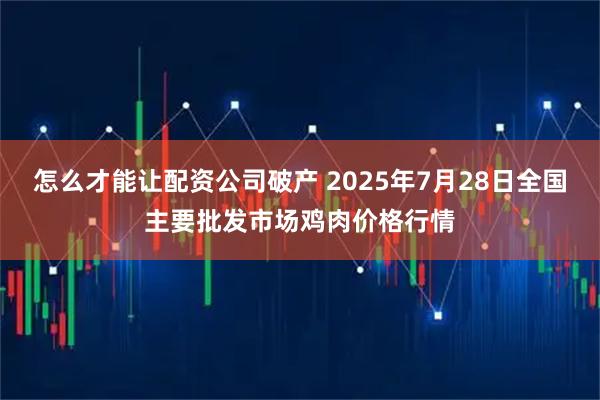 怎么才能让配资公司破产 2025年7月28日全国主要批发市场鸡肉价格行情